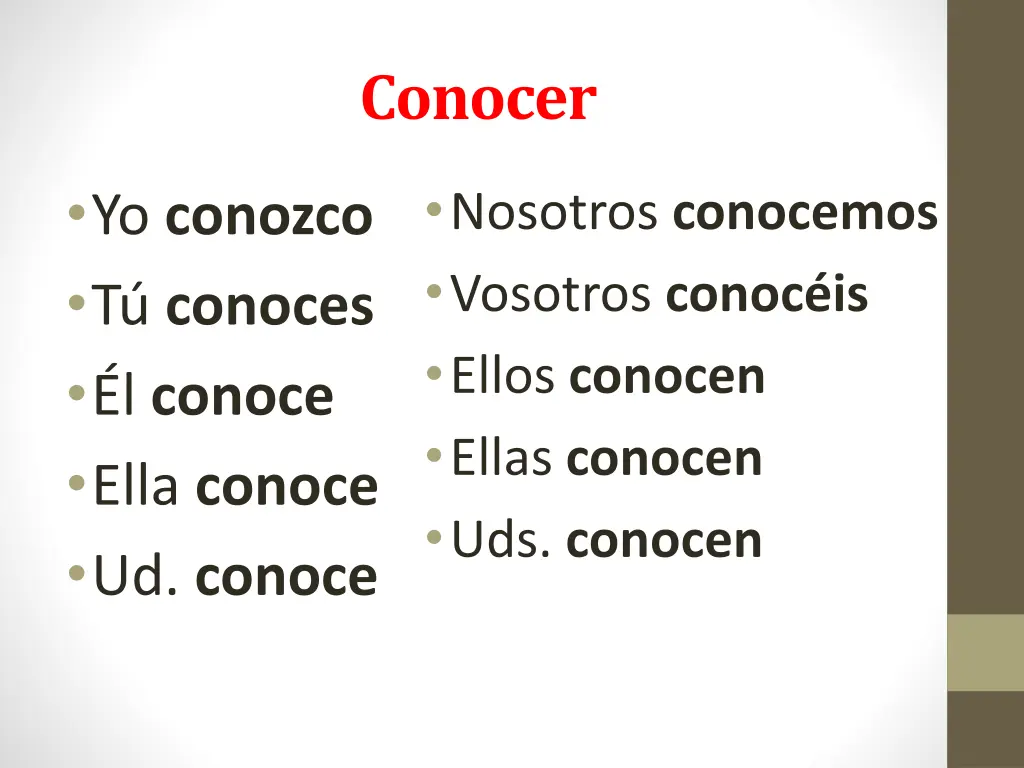 Conocer

• Yo conozco
• Tú conoces
• Él conoce
• Ella conoce
• Ud. conoce

• Nosotros conocemos
• Vosotros conocéis
• Ellos conocen
• Ellas conocen
• Uds. conocen